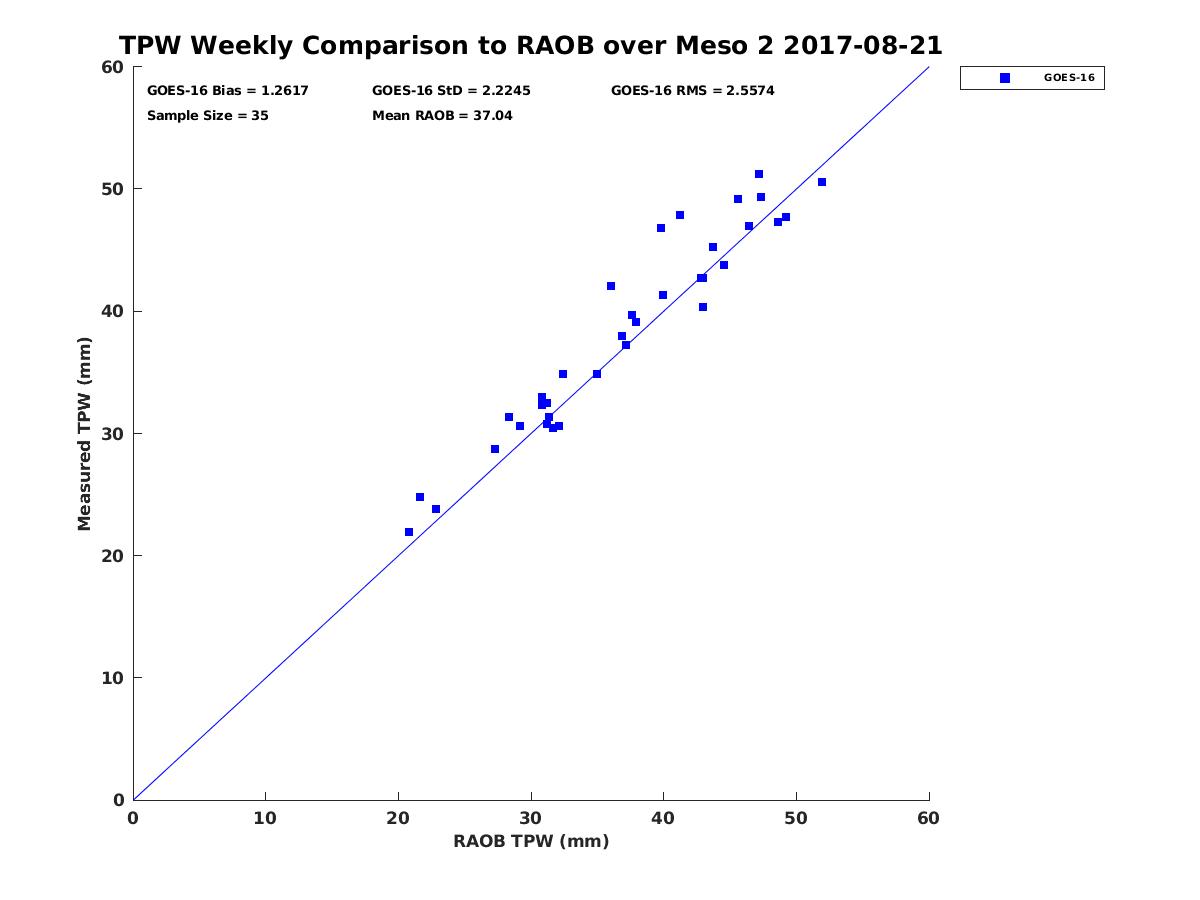 TPW Weekly Comparison to RAOB over Meso 2 2017-08-21

GOES-16 Bias = 1.2617
GOES-16 StD = 2.2245
GOES-16 RMS = 2.5574
Sample Size = 35
Mean RAOB = 37.04

GOES-16

Measured TPW (mm)

60
50
40
30
20
10
0

0
10
20
30
40
50
60

RAOB TPW (mm)